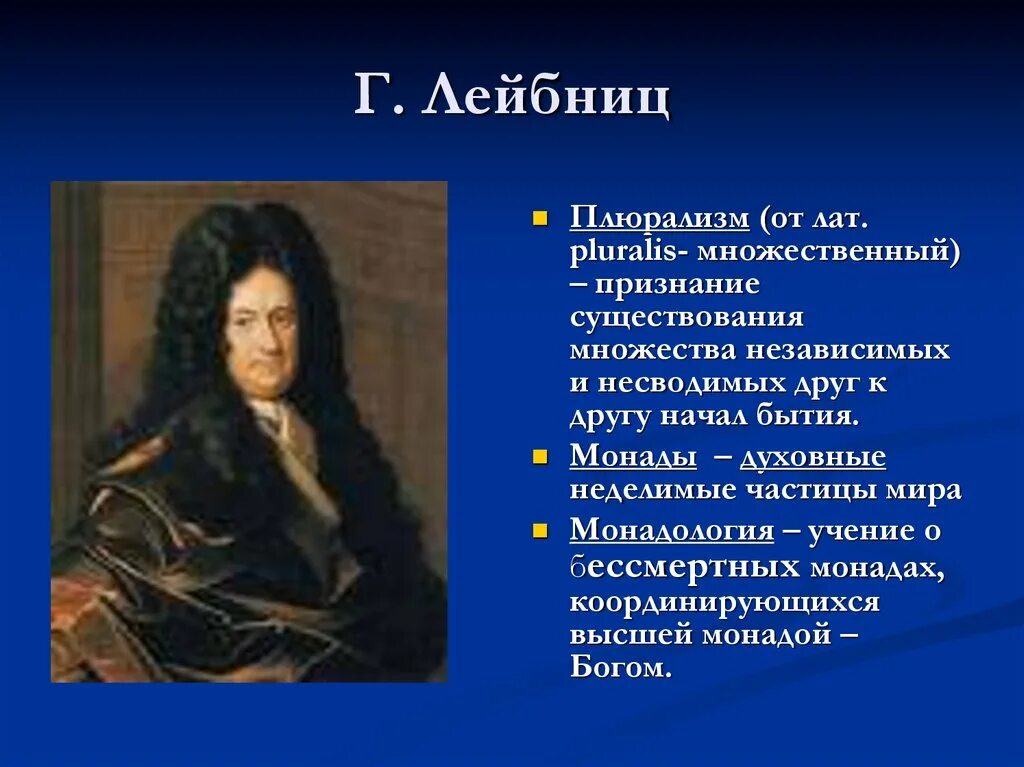 Г. Лейбниц

Плюрализм (от лат. pluralis- множественный) – признание существования множества независимых и несводимых друг к другу начал бытия.

Монады – духовные неделимые частицы мира

Монадология – учение о бессмертных монадах, координирующихся высшей монадой – Богом.